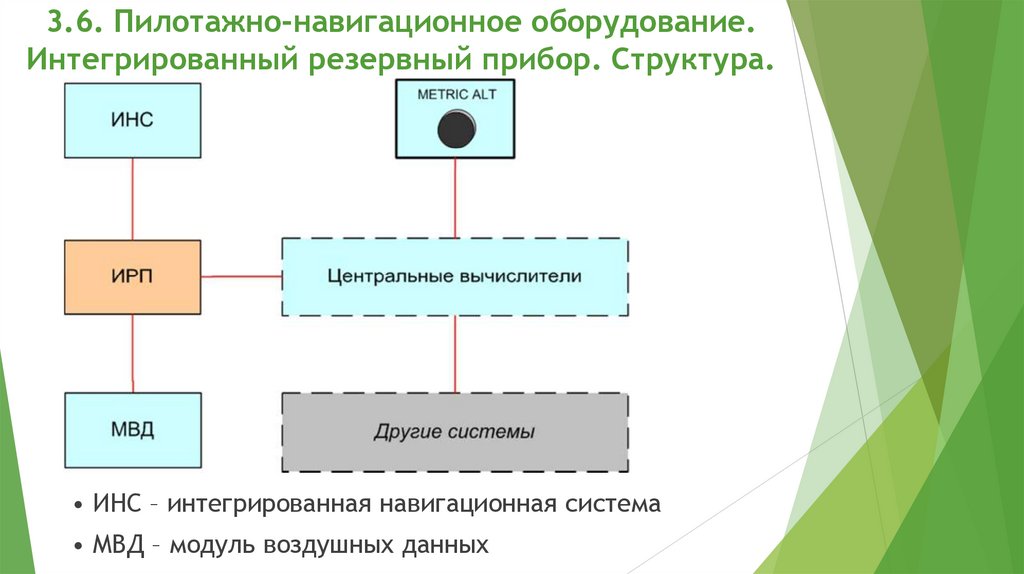 3.6. Пилотажно-навигационное оборудование. Интегрированный резервный прибор. Структура.

ИНС

METRIC ALT

ИРП

Центральные вычислители

МВД

Другие системы

• ИНС – интегрированная навигационная система

• МВД – модуль воздушных данных